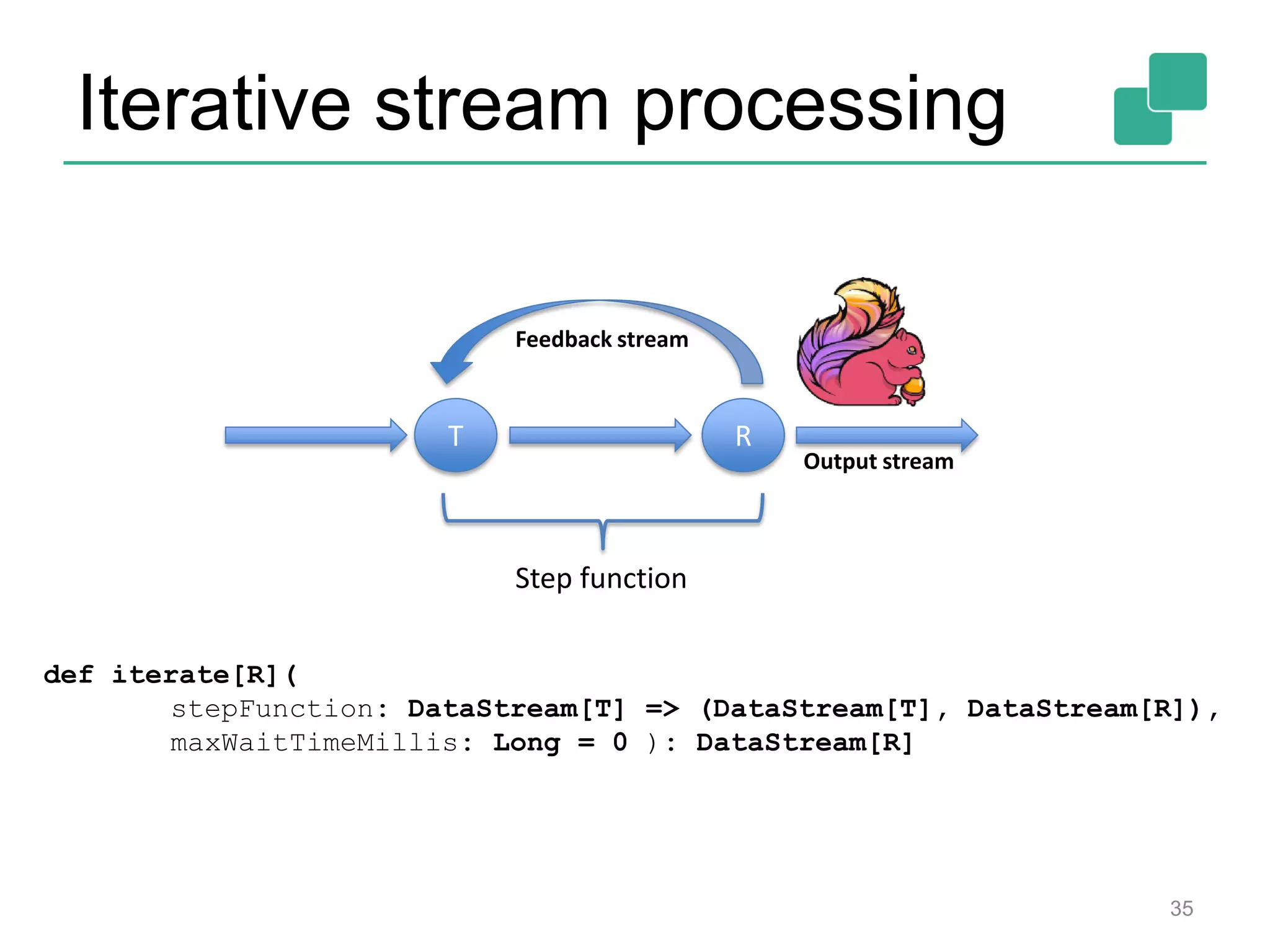 Iterative stream processing

Feedback stream

T

R

Output stream

Step function

def iterate[R](
 stepFunction: DataStream[T] => (DataStream[T], DataStream[R]),
 maxWaitTimeMillis: Long = 0 ): DataStream[R]

35